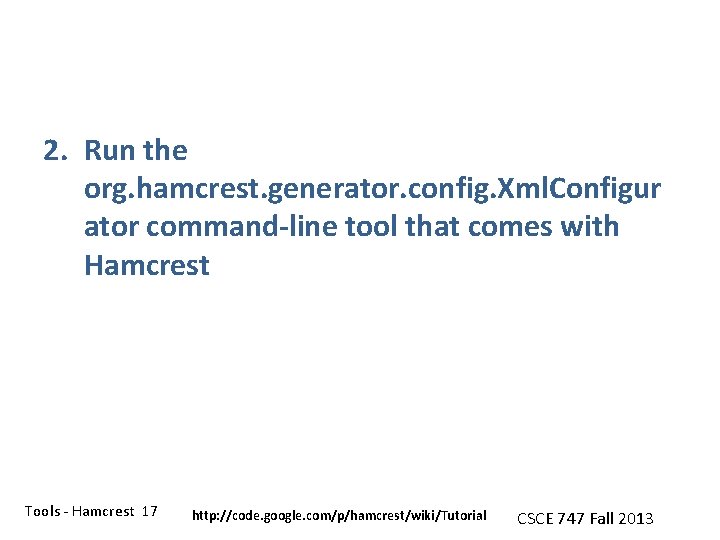 2. Run the org.hamcrest.generator.config.XmlConfigurator command-line tool that comes with Hamcrest

Tools - Hamcrest 17

http://code.google.com/p/hamcrest/wiki/Tutorial

CSCE 747 Fall 2013